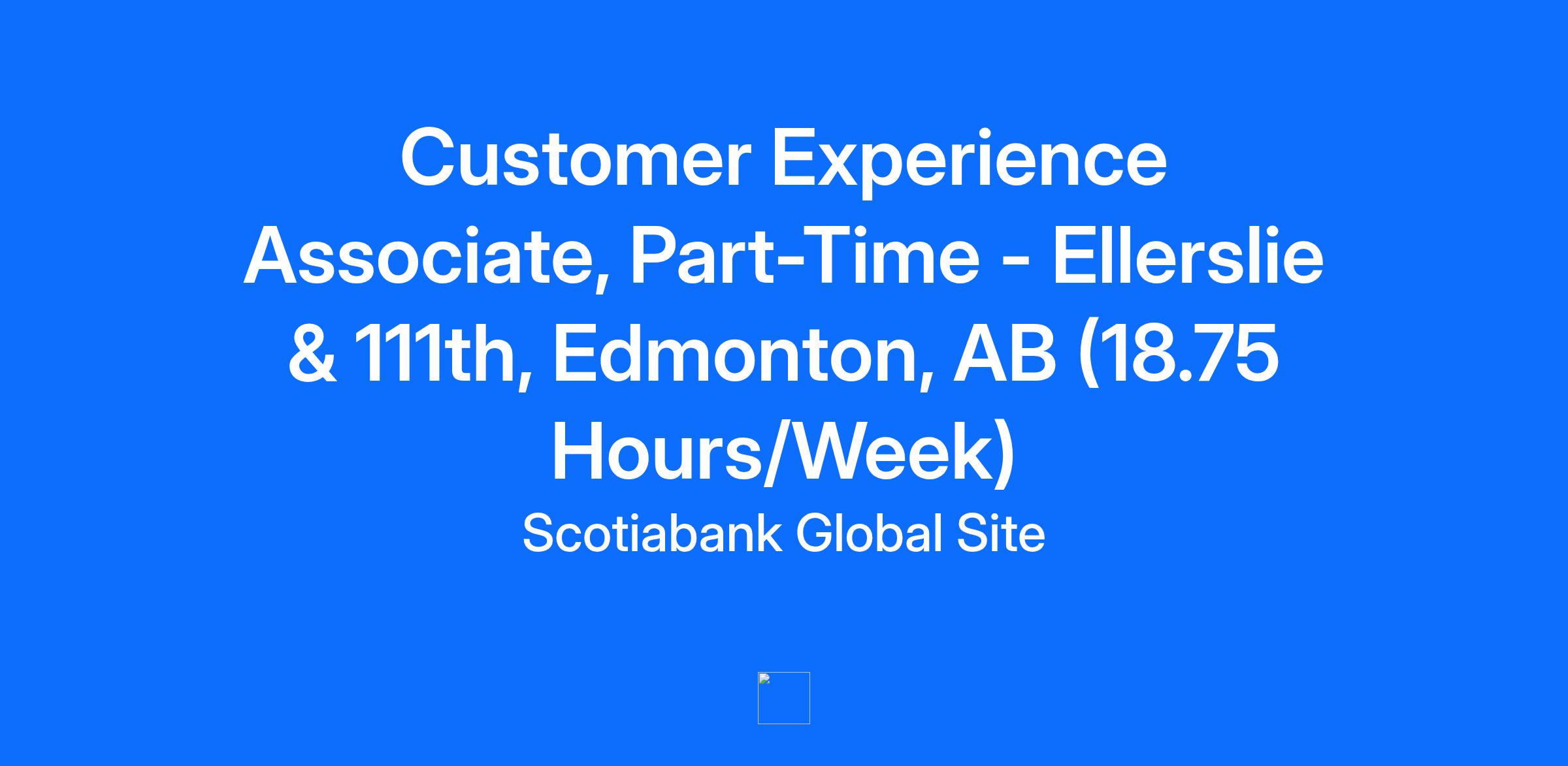 Customer Experience Associate, Part-Time - Ellerslie & 111th, Edmonton, AB (18.75 Hours/Week)

Scotiabank Global Site